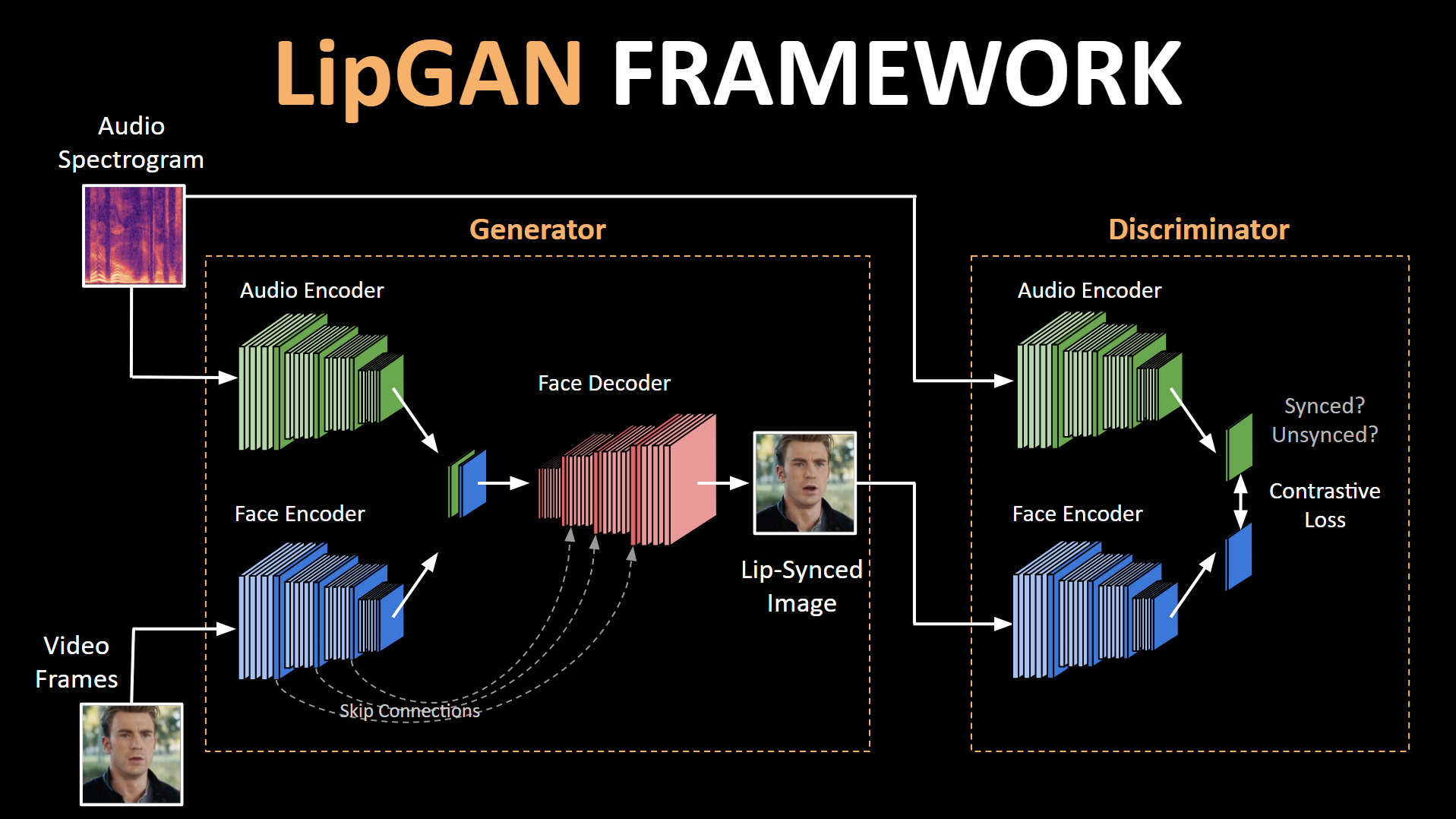 LipGAN FRAMEWORK

Audio Spectrogram

Generator

Audio Encoder

Face Decoder

Face Encoder

Lip-Synced Image

Video Frames

Skip Connections

Discriminator

Audio Encoder

Synced? Unsynced?

Contrastive Loss

Face Encoder